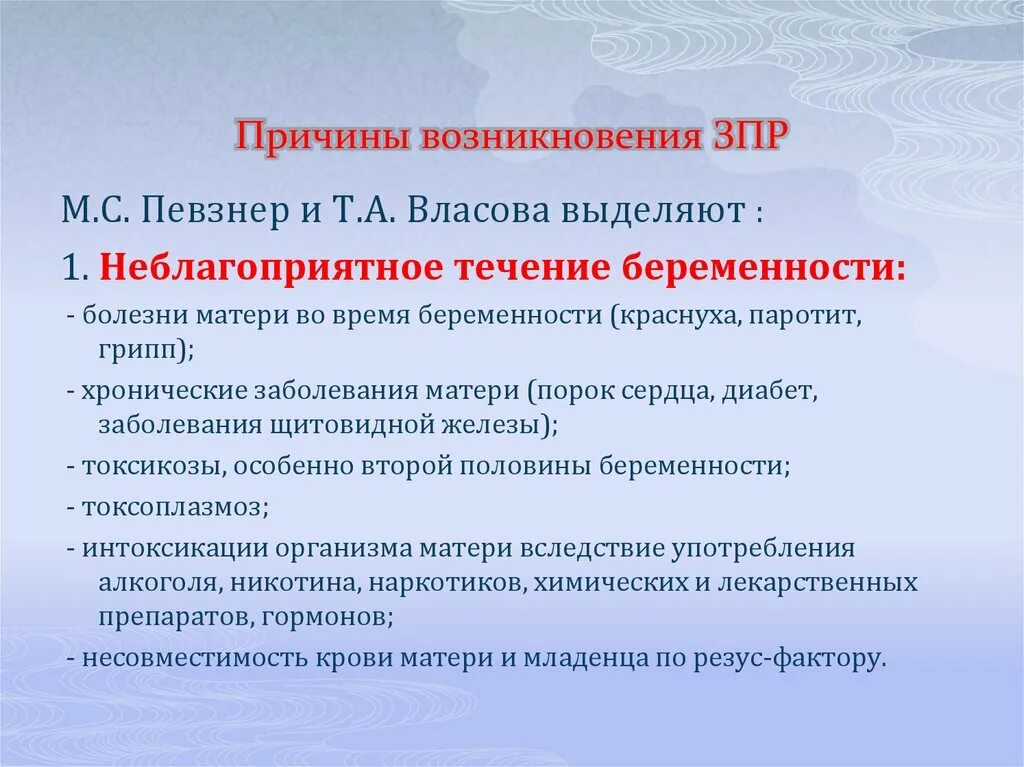 Причины возникновения ЗПР

М.С. Певзнер и Т.А. Власова выделяют :

1. Неблагоприятное течение беременности:

- болезни матери во время беременности (краснуха, паротит, грипп);

- хронические заболевания матери (порок сердца, диабет, заболевания щитовидной железы);

- токсикозы, особенно второй половины беременности;

- токсоплазмоз;

- интоксикации организма матери вследствие употребления алкоголя, никотина, наркотиков, химических и лекарственных препаратов, гормонов;

- несовместимость крови матери и младенца по резус-фактору.